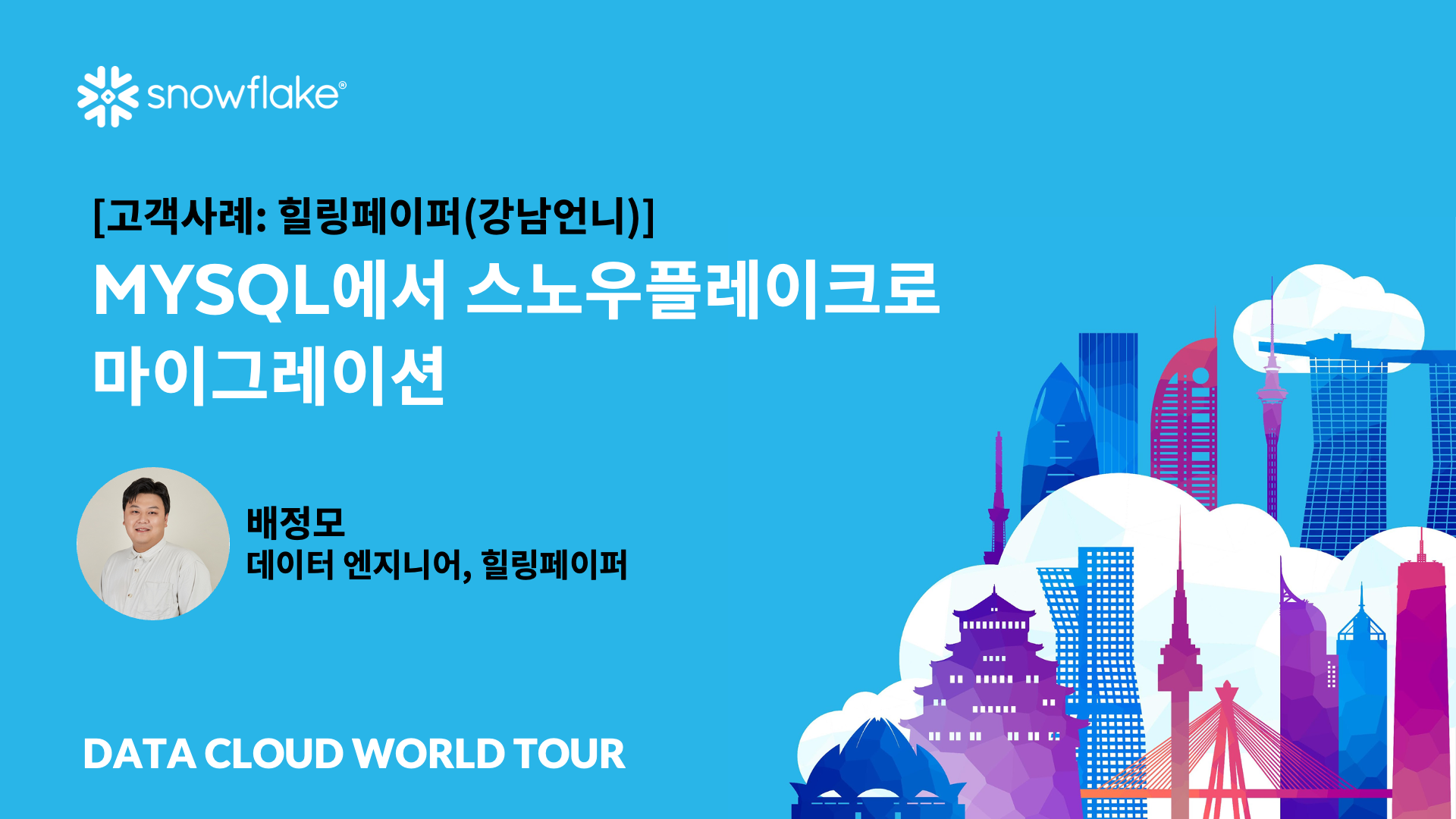 snowflake®

[고객사례: 힐링페이퍼(강남언니)]
MYSQL에서 스노우플레이크로 마이그레이션

배정모
데이터 엔지니어, 힐링페이퍼

DATA CLOUD WORLD TOUR